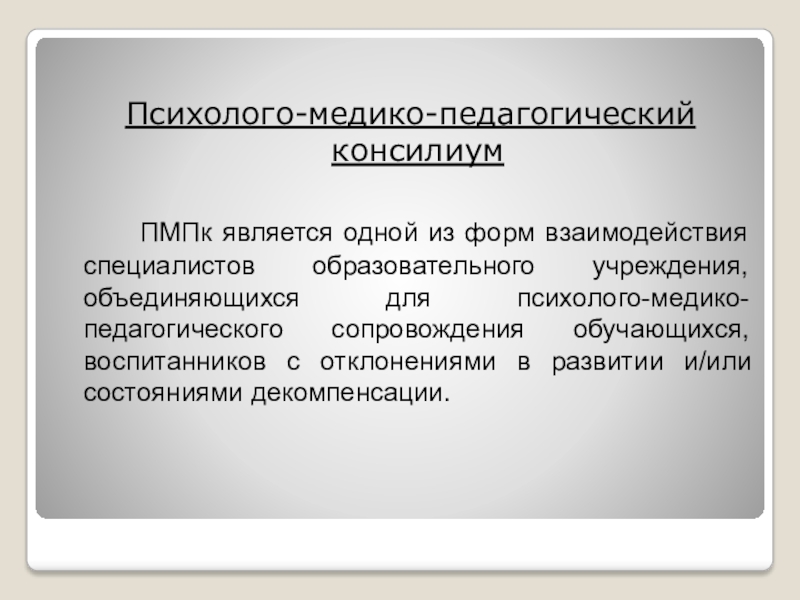 Психолого-медико-педагогический консилиум

ПМПк является одной из форм взаимодействия специалистов образовательного учреждения, объединяющихся для психолого-медико-педагогического сопровождения обучающихся, воспитанников с отклонениями в развитии и/или состояниями декомпенсации.